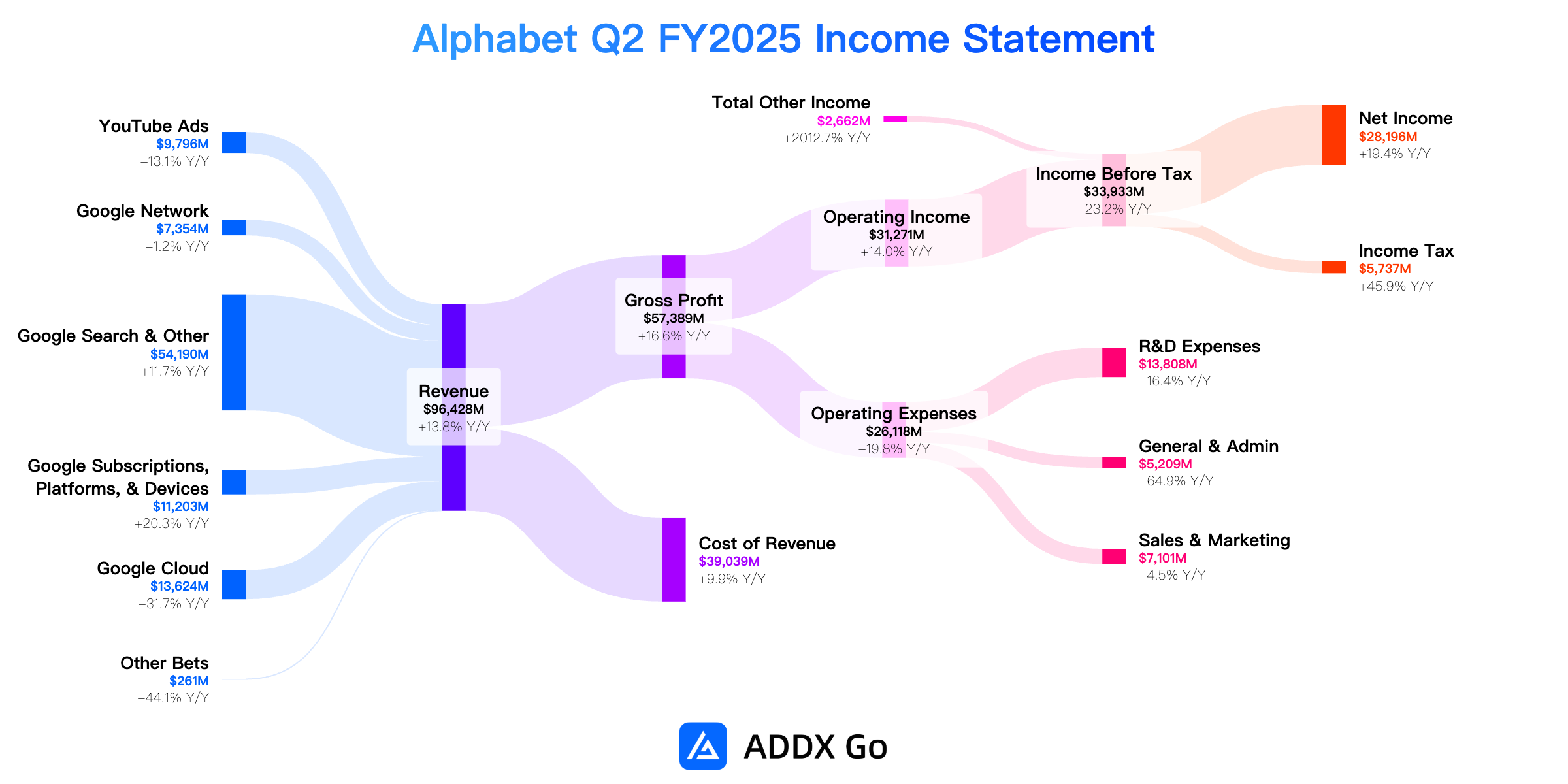 Alphabet Q2 FY2025 Income Statement

YouTube Ads
$9,796M
+13.1% Y/Y

Google Network
$7,354M
−1.2% Y/Y

Google Search & Other
$54,190M
+11.7% Y/Y

Google Subscriptions, Platforms, & Devices
$11,203M
+20.3% Y/Y

Google Cloud
$13,624M
+31.7% Y/Y

Other Bets
$261M
−44.1% Y/Y

Revenue
$96,428M
+13.8% Y/Y

Gross Profit
$57,389M
+16.6% Y/Y

Cost of Revenue
$39,039M
+9.9% Y/Y

Total Other Income
$2,662M
+2012.7% Y/Y

Operating Income
$31,271M
+14.0% Y/Y

Operating Expenses
$26,118M
+19.8% Y/Y

Income Before Tax
$33,933M
+23.2% Y/Y

Net Income
$28,196M
+19.4% Y/Y

Income Tax
$5,737M
+45.9% Y/Y

R&D Expenses
$13,808M
+16.4% Y/Y

General & Admin
$5,209M
+64.9% Y/Y

Sales & Marketing
$7,101M
+4.5% Y/Y

ADDX Go